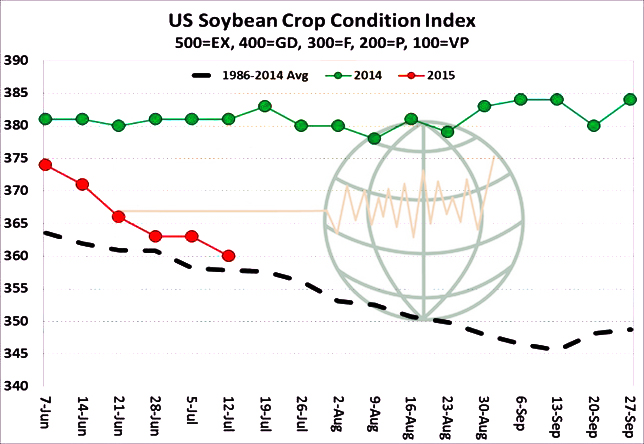 US Soybean Crop Condition Index
500=EX, 400=GD, 300=F, 200=P, 100=VP

1986-2014 Avg
2014
2015

390
385
380
375
370
365
360
355
350
345
340

7-Jun
14-Jun
21-Jun
28-Jun
5-Jul
12-Jul
19-Jul
26-Jul
2-Aug
9-Aug
16-Aug
23-Aug
30-Aug
6-Sep
13-Sep
20-Sep
27-Sep